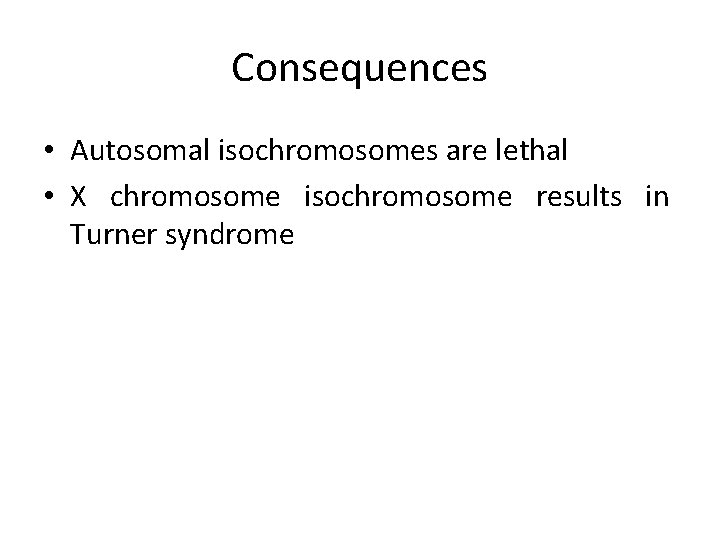 Consequences

• Autosomal isochromosomes are lethal
• X chromosome isochromosome results in Turner syndrome